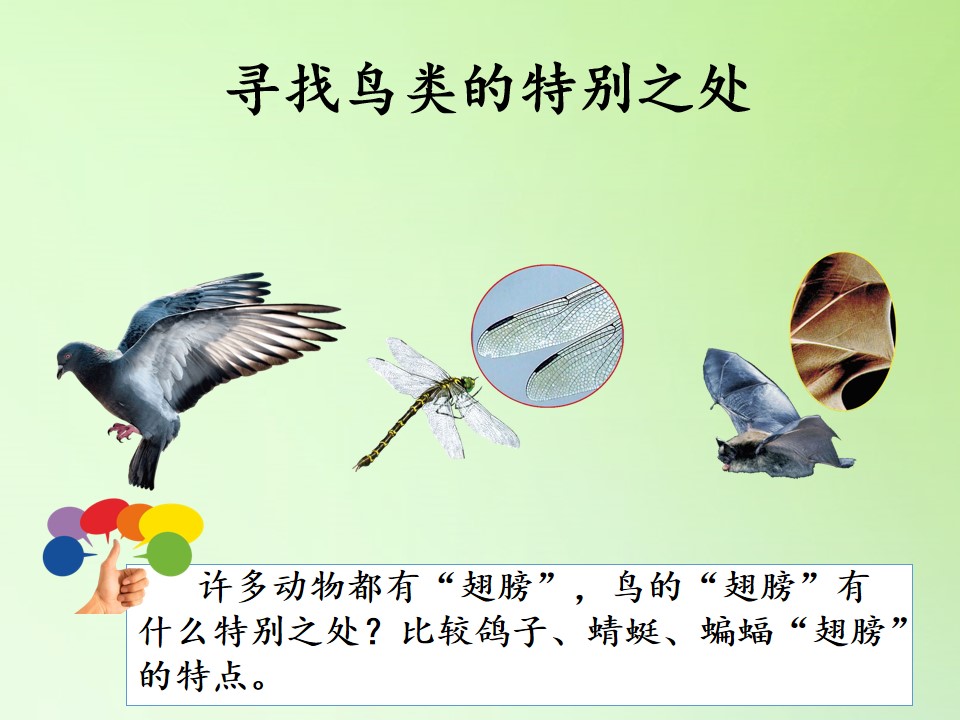 寻找鸟类的特别之处

许多动物都有“翅膀”，鸟的“翅膀”有什么特别之处？比较鸽子、蜻蜓、蝙蝠“翅膀”的特点。